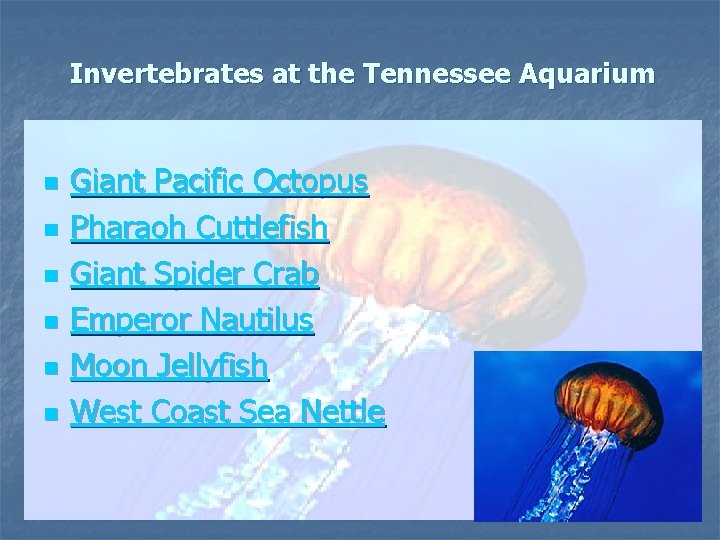 Invertebrates at the Tennessee Aquarium

- Giant Pacific Octopus
- Pharaoh Cuttlefish
- Giant Spider Crab
- Emperor Nautilus
- Moon Jellyfish
- West Coast Sea Nettle